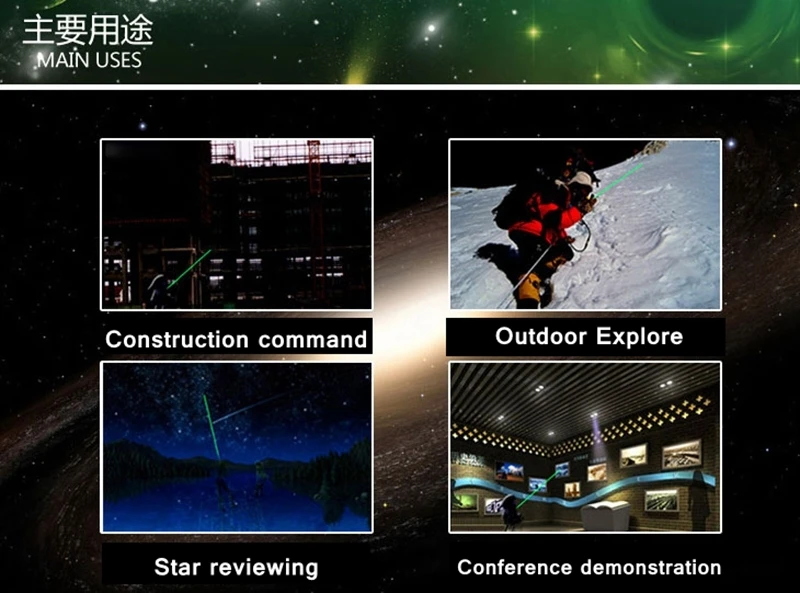 主要用途
MAIN USES

Construction command

Outdoor Explore

Star reviewing

Conference demonstration